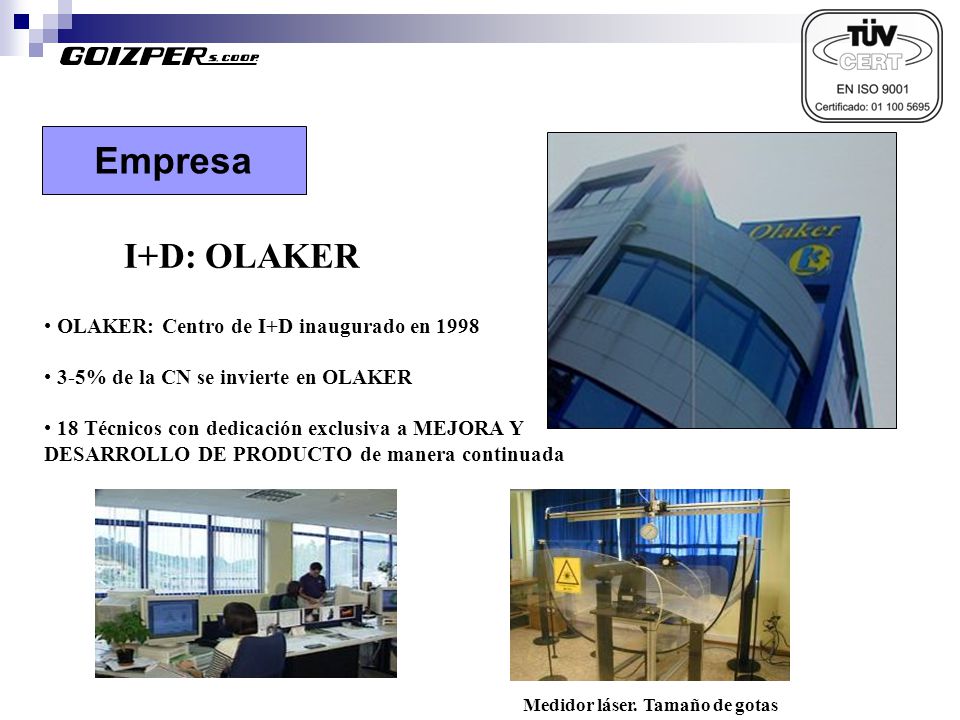 GOIZPER S. COOP.

TÜV CERT
EN ISO 9001
Certificado: 01 100 5695

Empresa

I+D: OLAKER

• OLAKER: Centro de I+D inaugurado en 1998

• 3-5% de la CN se invierte en OLAKER

• 18 Técnicos con dedicación exclusiva a MEJORA Y DESARROLLO DE PRODUCTO de manera continuada

Olaker

Medidor láser. Tamaño de gotas